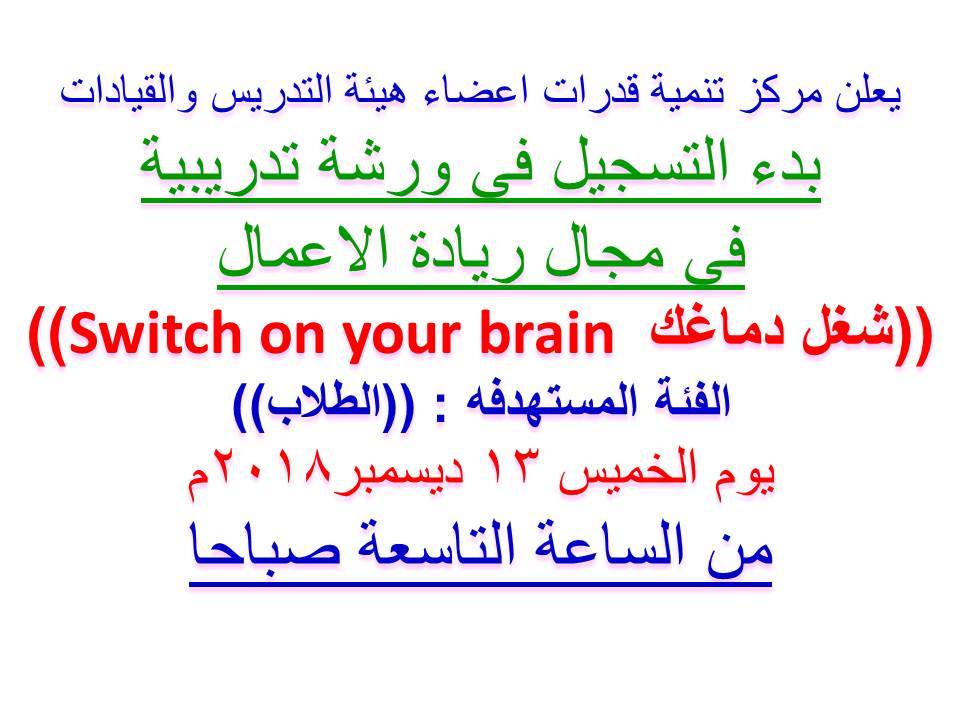 يعلن مركز تنمية قدرات اعضاء هيئة التدريس والقيادات

بدء التسجيل فى ورشة تدريبية

فى مجال ريادة الاعمال

((شغل دماغك Switch on your brain))

الفئة المستهدفه : ((الطلاب))

يوم الخميس ١٣ ديسمبر٢٠١٨م

من الساعة التاسعة صباحا